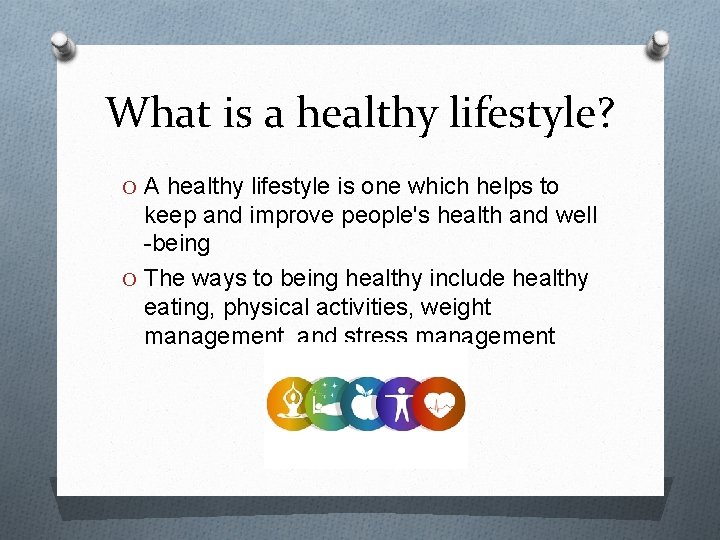 What is a healthy lifestyle?

O A healthy lifestyle is one which helps to keep and improve people's health and well -being

O The ways to being healthy include healthy eating, physical activities, weight management, and stress management